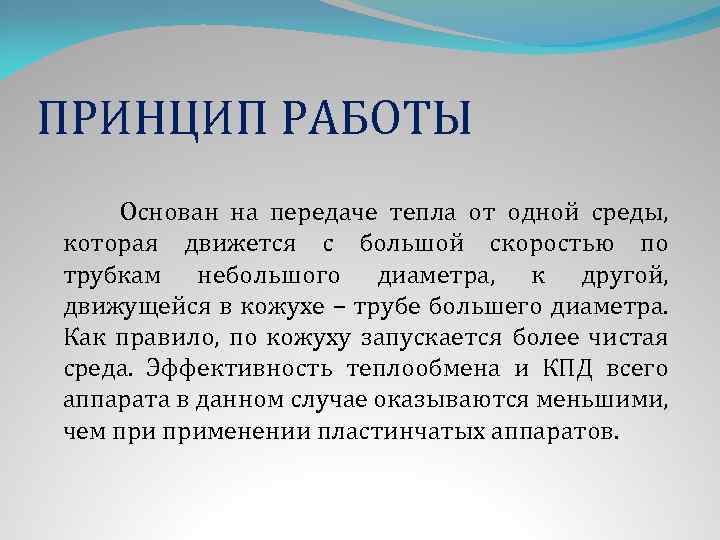 ПРИНЦИП РАБОТЫ

Основан на передаче тепла от одной среды, которая движется с большой скоростью по трубкам небольшого диаметра, к другой, движущейся в кожухе – трубе большего диаметра. Как правило, по кожуху запускается более чистая среда. Эффективность теплообмена и КПД всего аппарата в данном случае оказываются меньшими, чем при применении пластинчатых аппаратов.